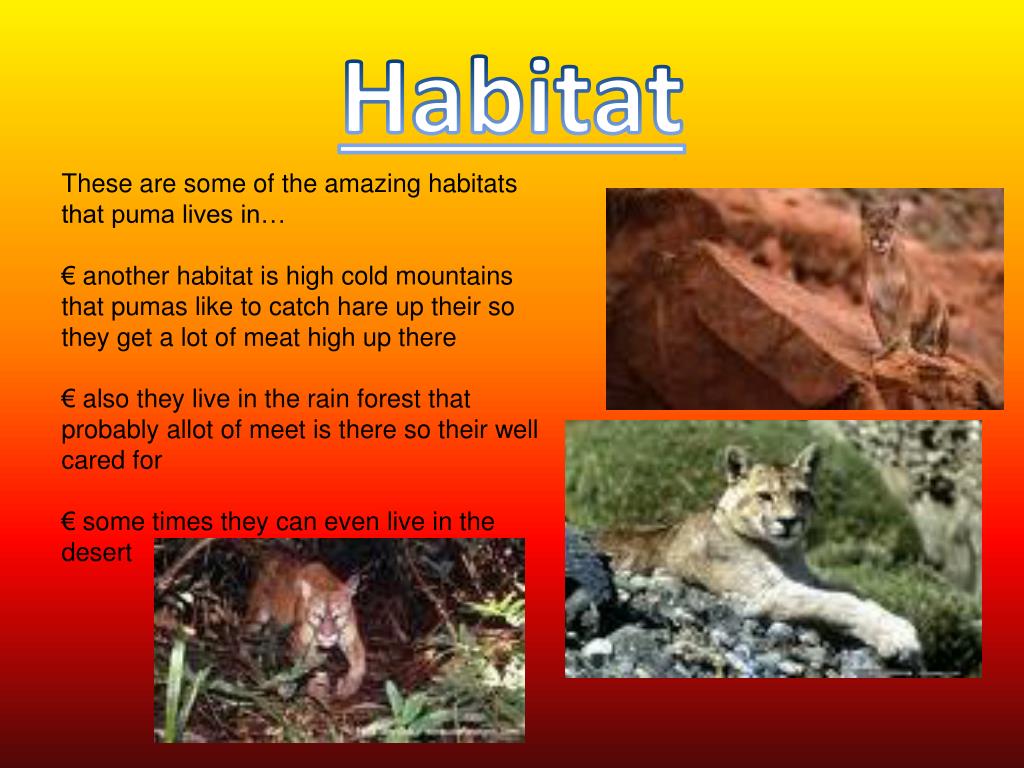 Habitat

These are some of the amazing habitats that puma lives in…

€ another habitat is high cold mountains that pumas like to catch hare up their so they get a lot of meat high up there

€ also they live in the rain forest that probably allot of meet is there so their well cared for

€ some times they can even live in the desert